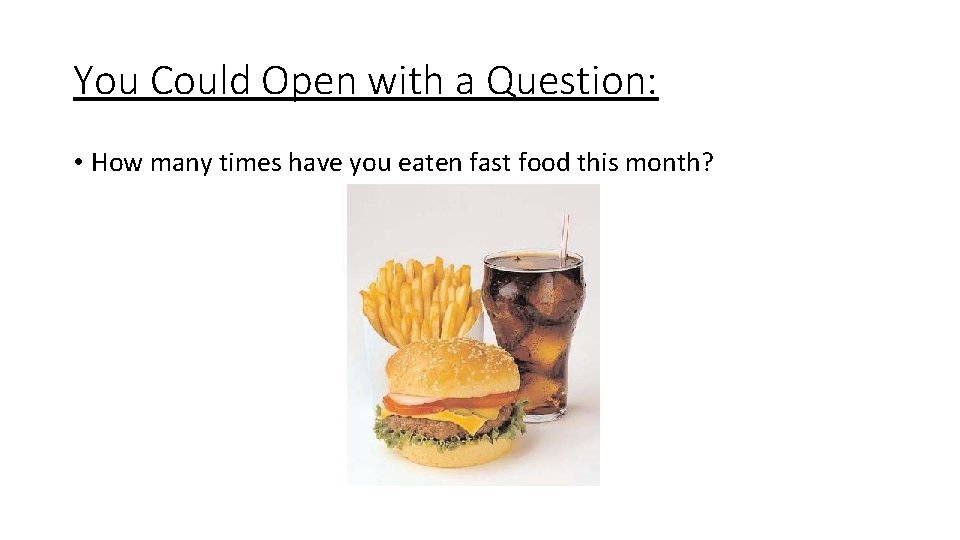 You Could Open with a Question:

• How many times have you eaten fast food this month?